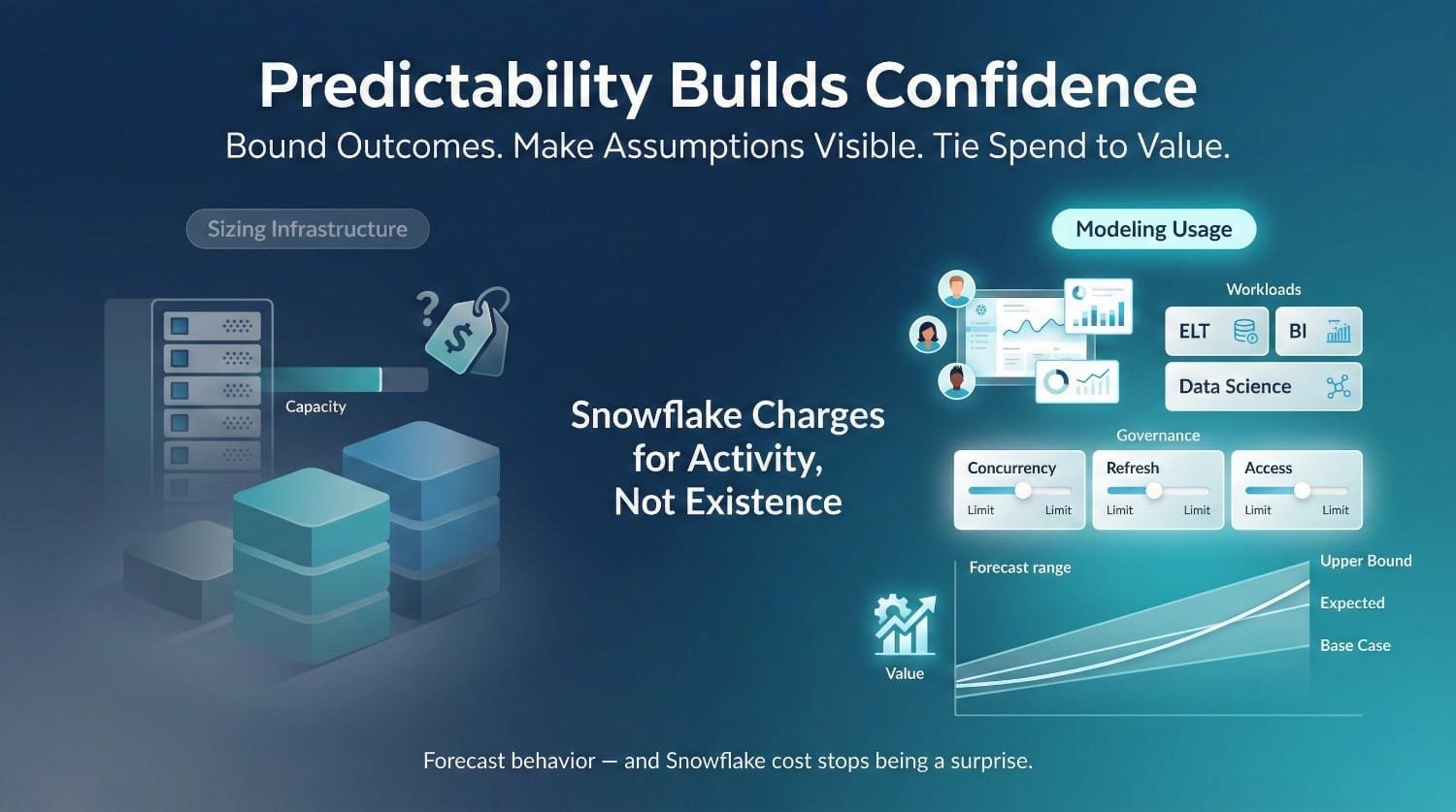 Predictability Builds Confidence

Bound Outcomes. Make Assumptions Visible. Tie Spend to Value.

Sizing Infrastructure

?

$

Capacity

Snowflake Charges for Activity, Not Existence

Modeling Usage

Workloads

ELT

BI

Data Science

Governance

Concurrency
Limit Limit

Refresh
Limit Limit

Access
Limit Limit

Forecast range

Upper Bound

Expected

Base Case

Value

Forecast behavior — and Snowflake cost stops being a surprise.